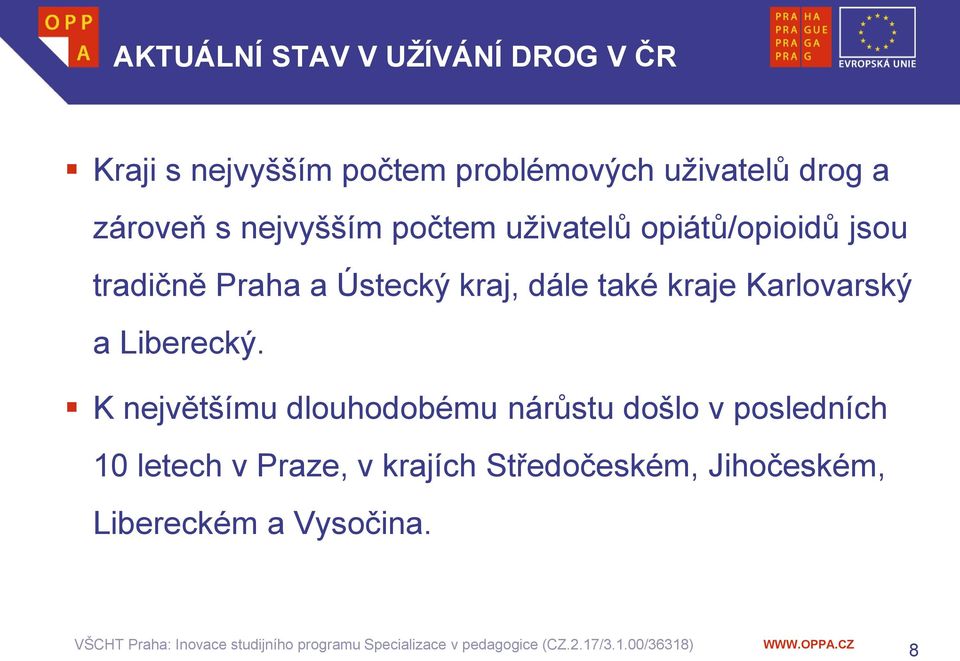 OPP
A

AKTUÁLNÍ STAV V UŽÍVÁNÍ DROG V ČR

PRA HA
PRA GUE
PRA GA
PRA G

EVROPSKÁ UNIE

▪ Kraji s nejvyšším počtem problémových uživatelů drog a zároveň s nejvyšším počtem uživatelů opiátů/opioidů jsou tradičně Praha a Ústecký kraj, dále také kraje Karlovarský a Liberecký.

▪ K největšímu dlouhodobému nárůstu došlo v posledních 10 letech v Praze, v krajích Středočeském, Jihočeském, Libereckém a Vysočina.

VŠCHT Praha: Inovace studijního programu Specializace v pedagogice (CZ.2.17/3.1.00/36318)

WWW.OPPA.CZ

8